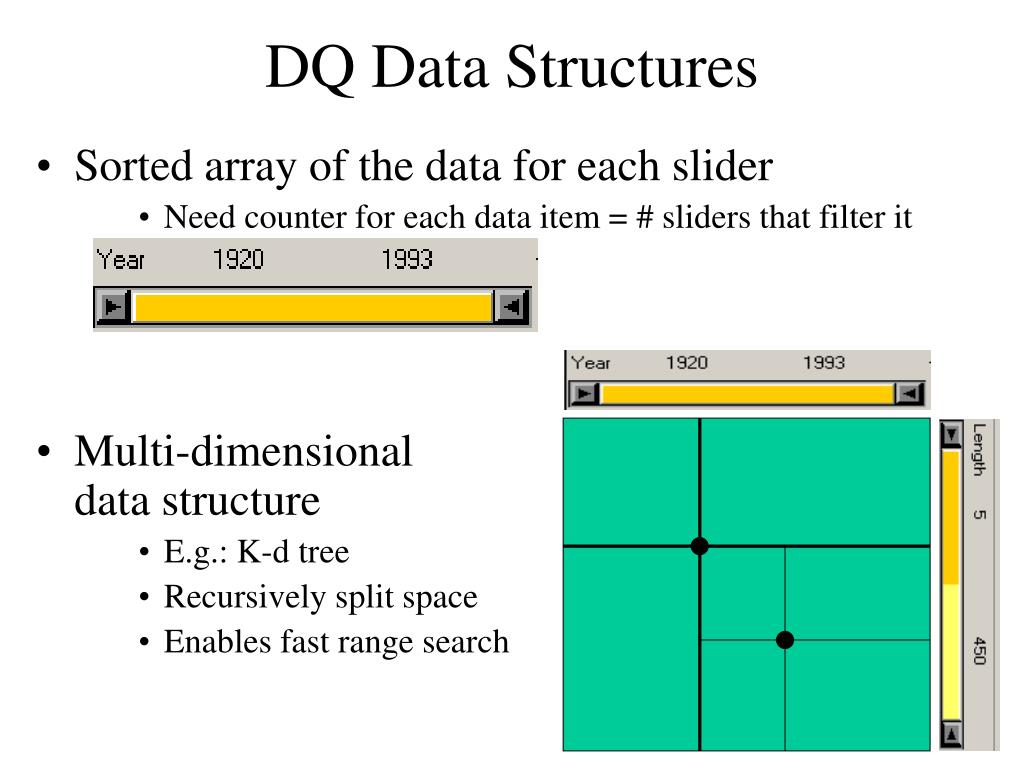 DQ Data Structures

• Sorted array of the data for each slider
  • Need counter for each data item = # sliders that filter it

Year 1920 1993

Year 1920 1993

• Multi-dimensional data structure
  • E.g.: K-d tree
  • Recursively split space
  • Enables fast range search

Length 5 450